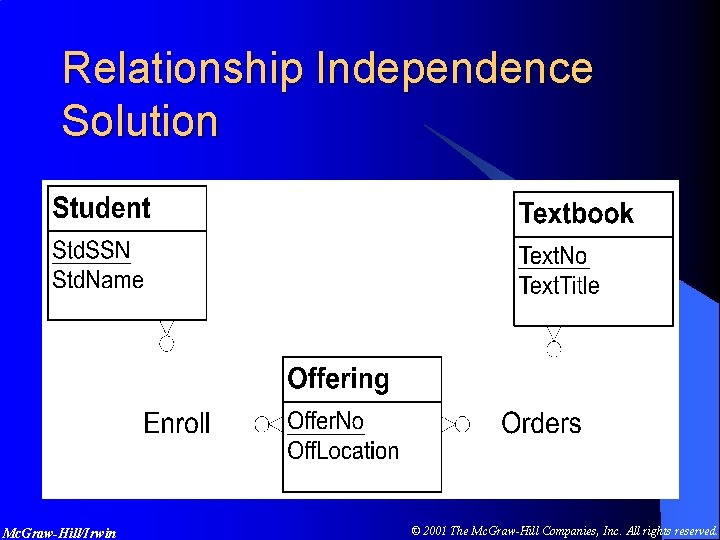 Relationship Independence Solution

Student
StdSSN
StdName

Textbook
TextNo
TextTitle

Offering
OfferNo
OffLocation

Enroll

Orders

McGraw-Hill/Irwin

© 2001 The McGraw-Hill Companies, Inc. All rights reserved.